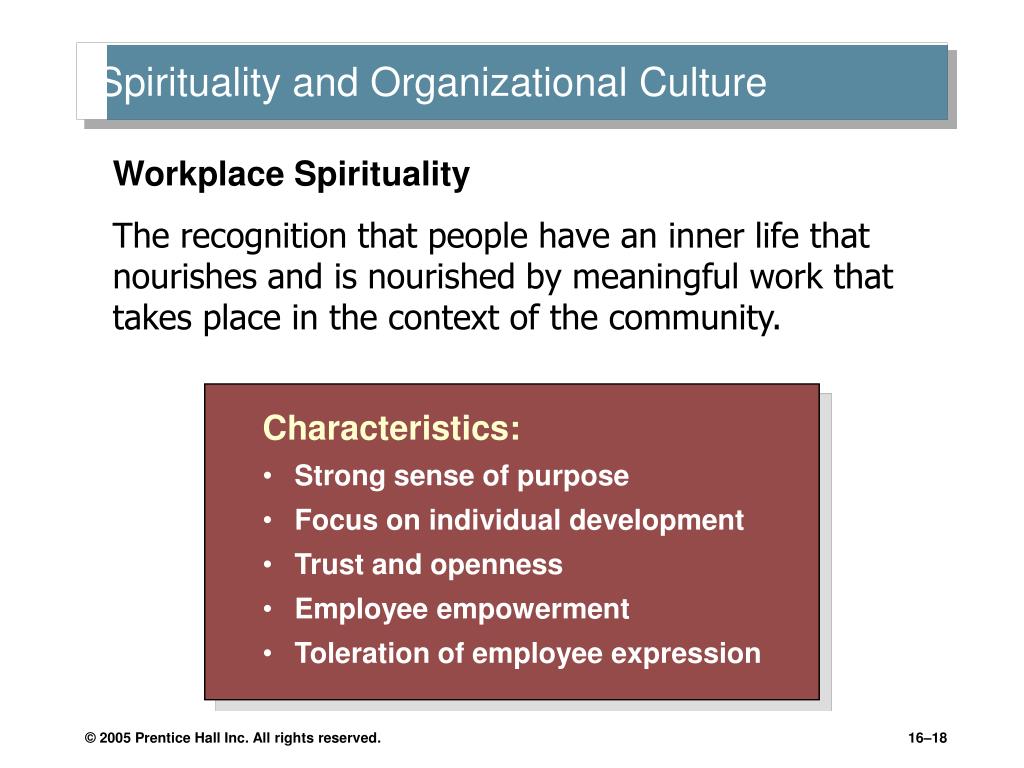 Spirituality and Organizational Culture

Workplace Spirituality

The recognition that people have an inner life that nourishes and is nourished by meaningful work that takes place in the context of the community.

Characteristics:
• Strong sense of purpose
• Focus on individual development
• Trust and openness
• Employee empowerment
• Toleration of employee expression

© 2005 Prentice Hall Inc. All rights reserved.

16–18